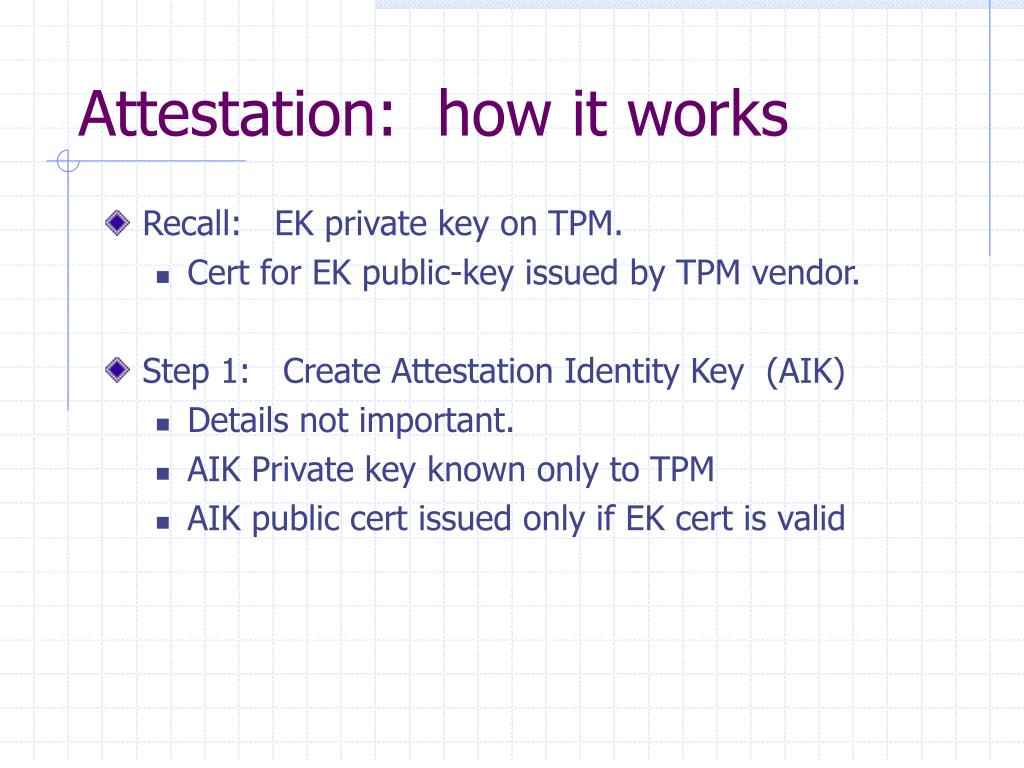 Attestation: how it works

Recall: EK private key on TPM.

Cert for EK public-key issued by TPM vendor.

Step 1: Create Attestation Identity Key (AIK)

Details not important.

AIK Private key known only to TPM

AIK public cert issued only if EK cert is valid